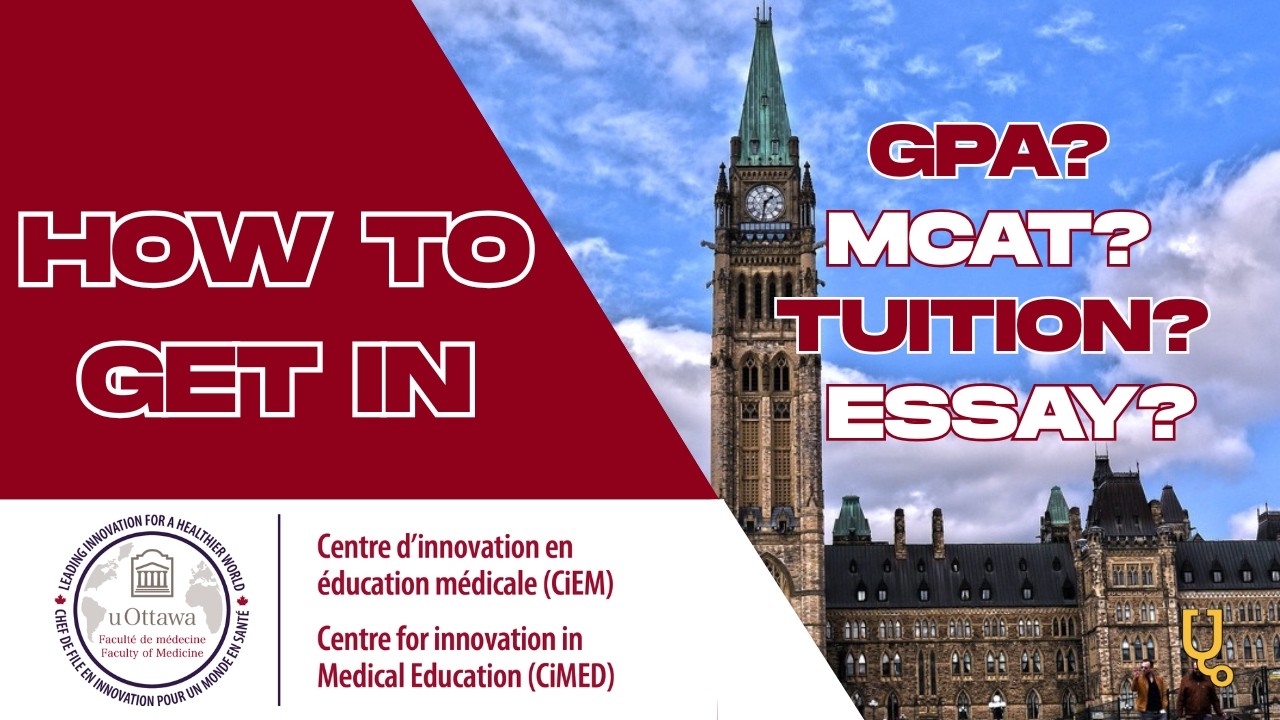 HOW TO GET IN

GPA?
MCAT?
TUITION?
ESSAY?

LEADING INNOVATION FOR A HEALTHIER WORLD
CHEF DE FILE EN INNOVATION POUR UN MONDE EN SANTÉ
uOttawa
Faculté de médecine
Faculty of Medicine

Centre d'innovation en éducation médicale (CiEM)

Centre for innovation in Medical Education (CiMED)